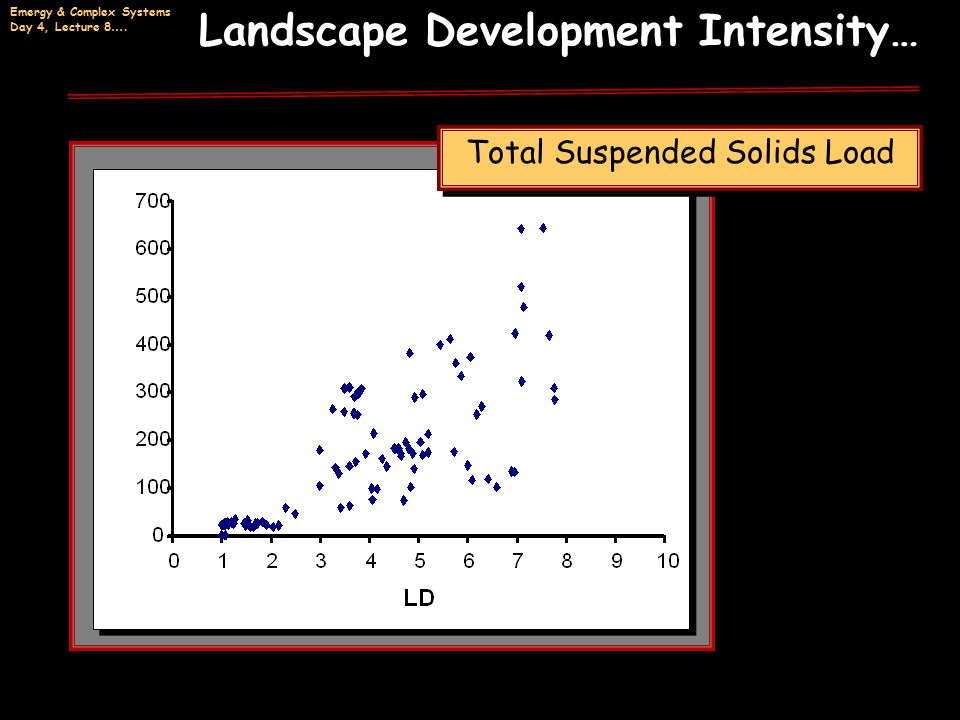 Emergy & Complex Systems
Day 4, Lecture 8....

Landscape Development Intensity…

Total Suspended Solids Load

700
600
500
400
300
200
100
0

0 1 2 3 4 5 6 7 8 9 10

LD